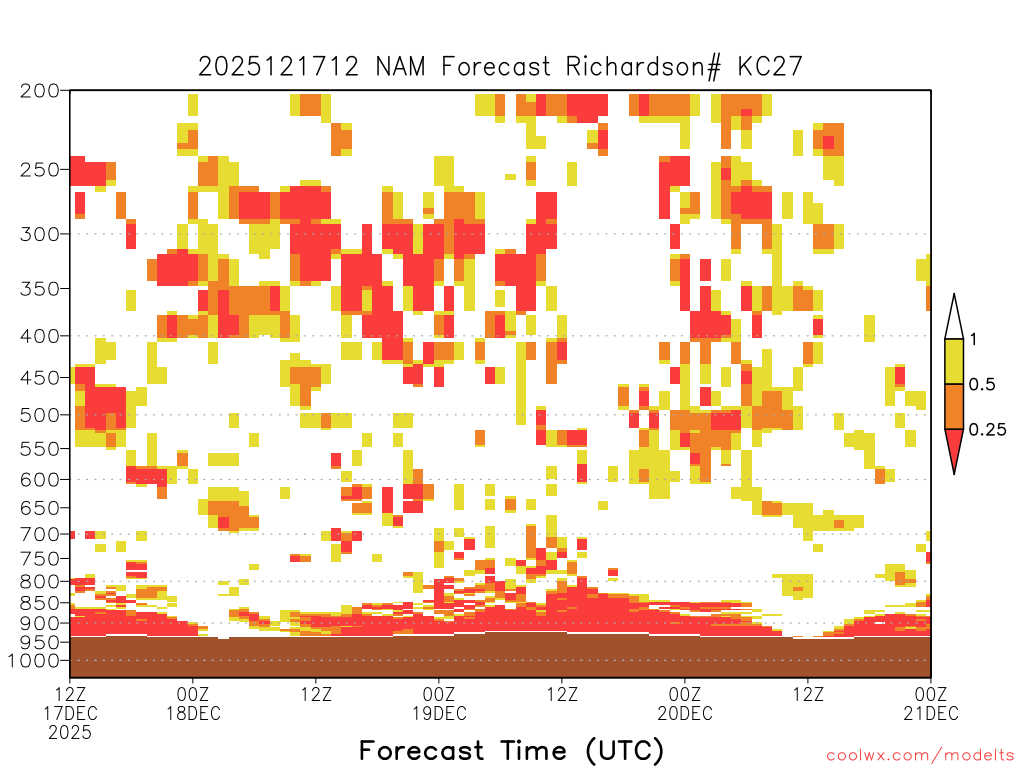 2025121712 NAM Forecast Richardson# KC27

200
250
300
350
400
450
500
550
600
650
700
750
800
850
900
950
1000

1
0.5
0.25

12Z 17DEC 2025
00Z 18DEC
12Z
00Z 19DEC
12Z
00Z 20DEC
12Z
00Z 21DEC

Forecast Time (UTC)

coolwx.com/modelts